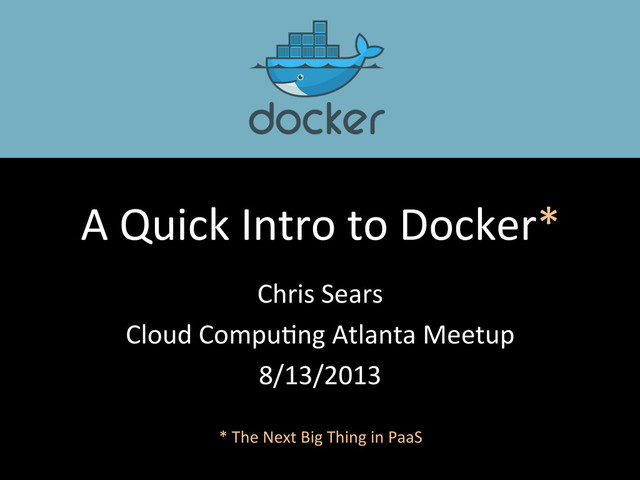 docker

A Quick Intro to Docker*

Chris Sears
Cloud Computing Atlanta Meetup
8/13/2013

* The Next Big Thing in PaaS